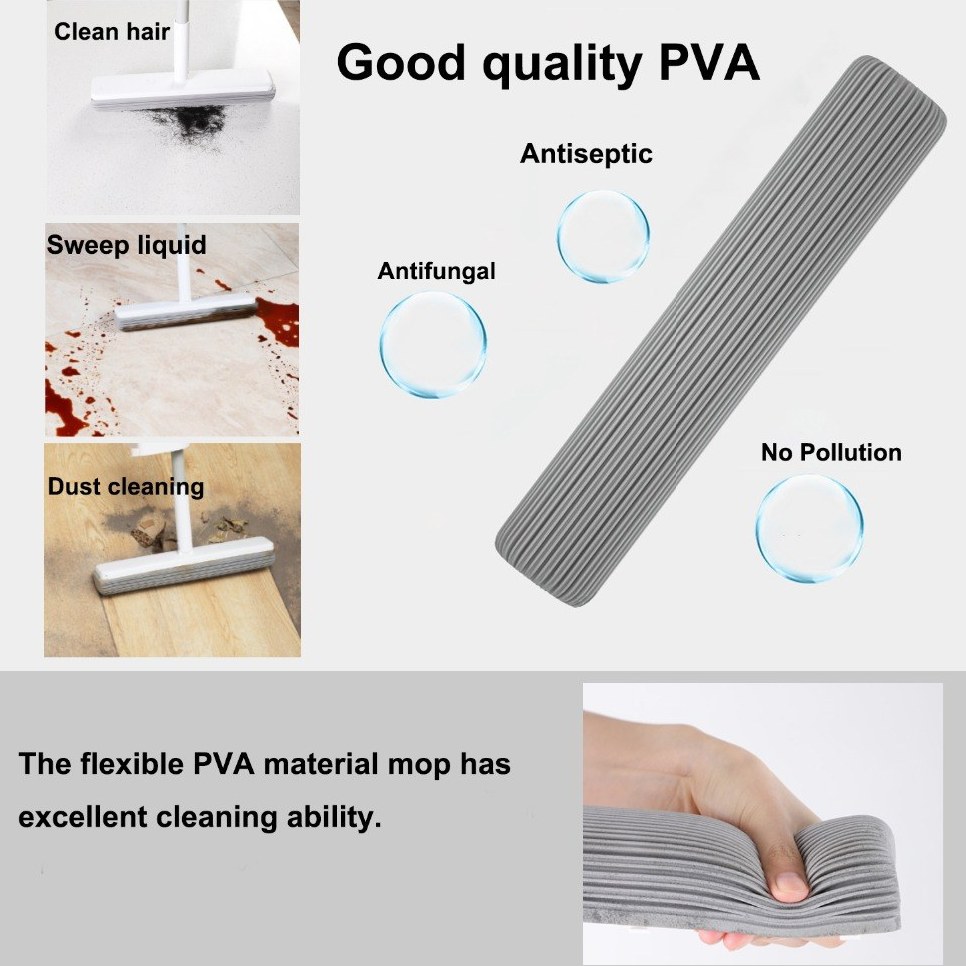 Clean hair

Sweep liquid

Dust cleaning

Good quality PVA

Antiseptic

Antifungal

No Pollution

The flexible PVA material mop has excellent cleaning ability.